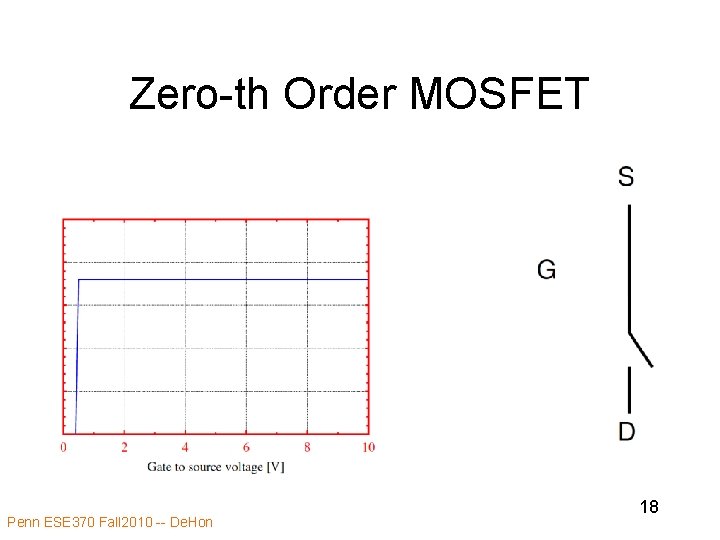 Zero-th Order MOSFET

0
2
4
6
8
10
Gate to source voltage [V]

S
G
D

18

Penn ESE370 Fall2010 -- DeHon